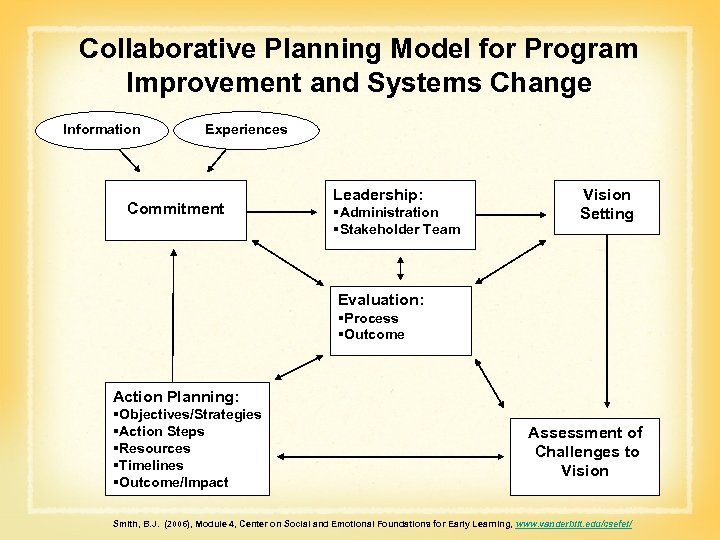 Collaborative Planning Model for Program Improvement and Systems Change

Information

Experiences

Commitment

Leadership:
▪Administration
▪Stakeholder Team

Vision Setting

Evaluation:
▪Process
▪Outcome

Action Planning:
▪Objectives/Strategies
▪Action Steps
▪Resources
▪Timelines
▪Outcome/Impact

Assessment of Challenges to Vision

Smith, B.J. (2006), Module 4, Center on Social and Emotional Foundations for Early Learning, www.vanderbilt.edu/csefel/